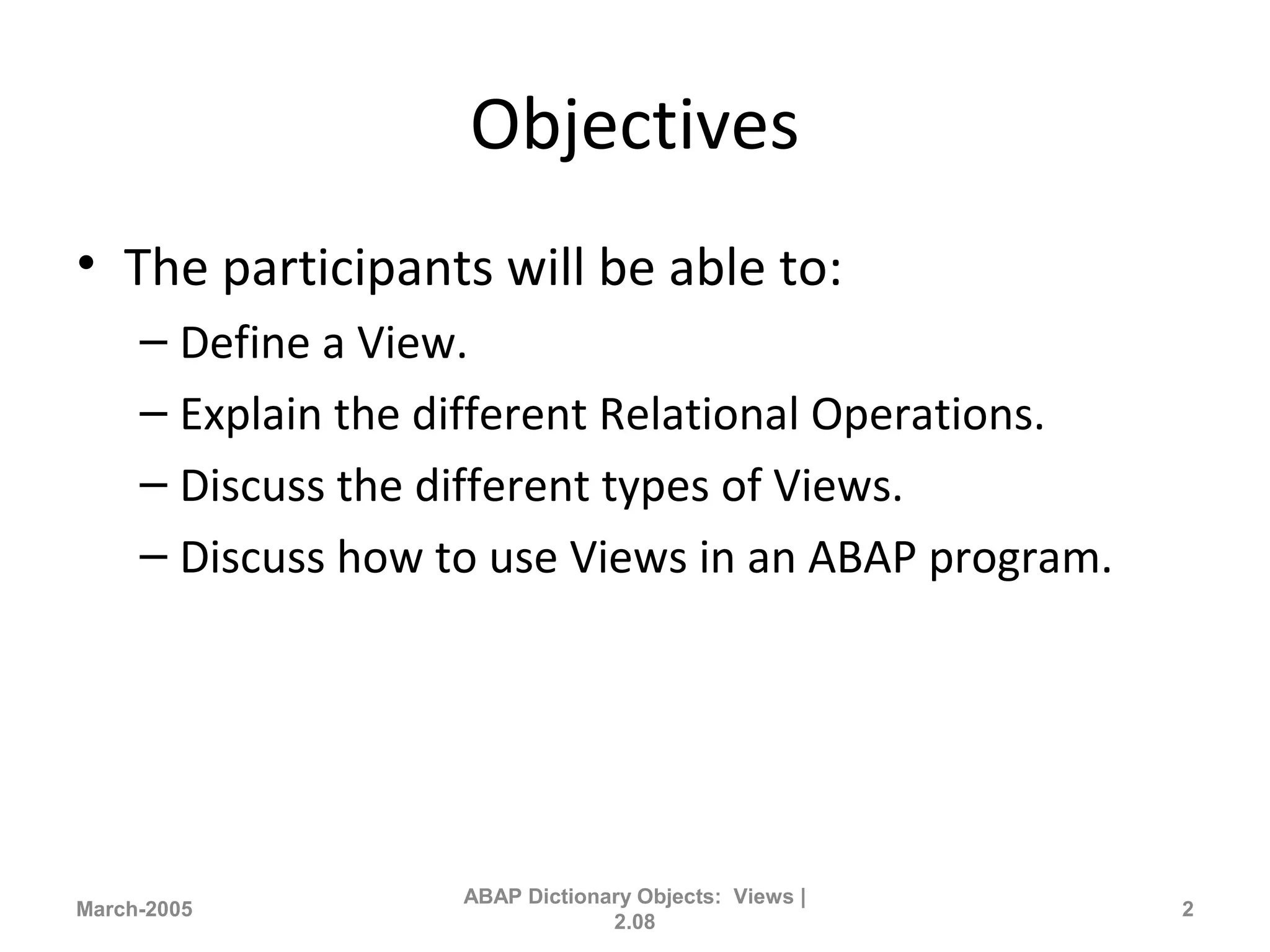 Objectives

• The participants will be able to:
– Define a View.
– Explain the different Relational Operations.
– Discuss the different types of Views.
– Discuss how to use Views in an ABAP program.

March-2005

ABAP Dictionary Objects: Views | 2.08

2